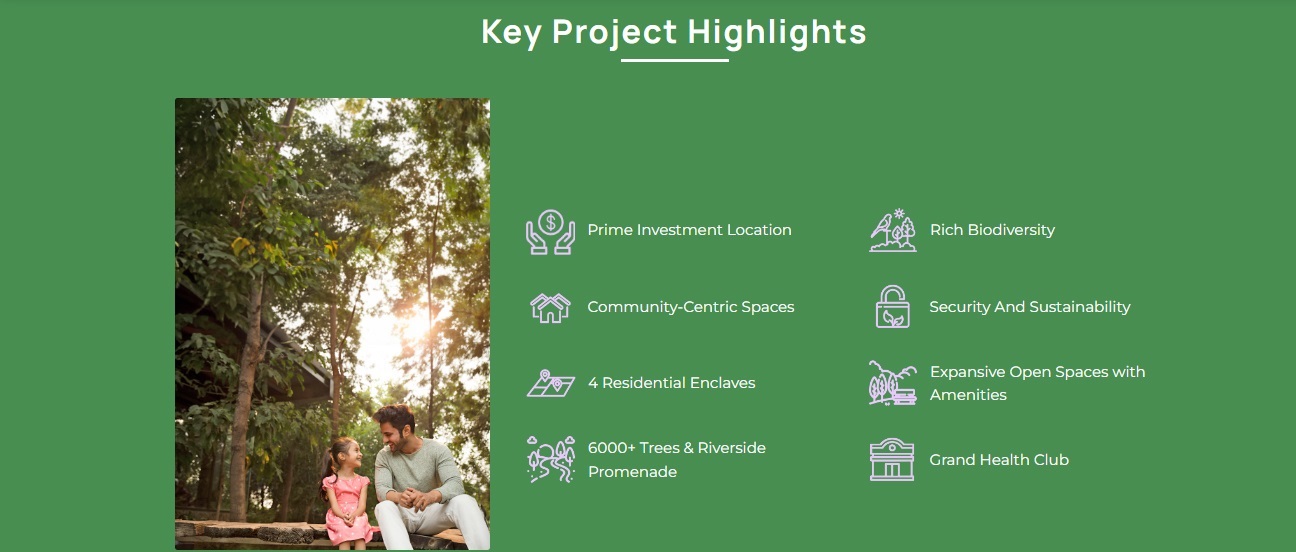 Key Project Highlights

Prime Investment Location

Community-Centric Spaces

4 Residential Enclaves

6000+ Trees & Riverside Promenade

Rich Biodiversity

Security And Sustainability

Expansive Open Spaces with Amenities

Grand Health Club